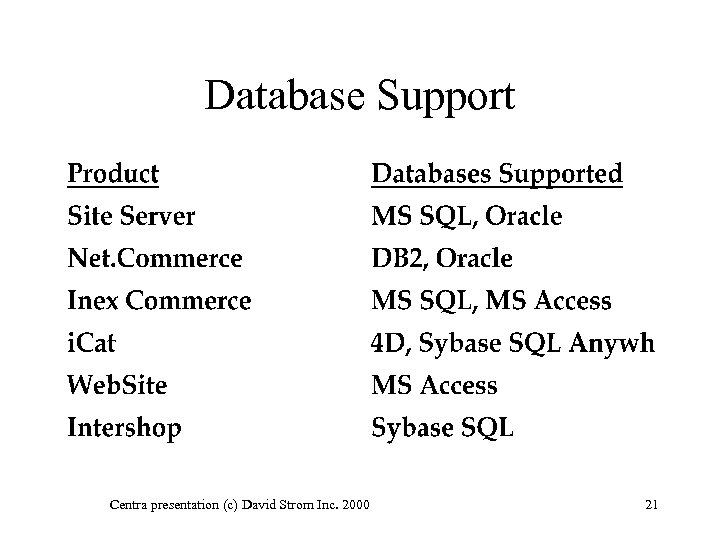 Database Support

| Product | Databases Supported |
|---|---|
| Site Server | MS SQL, Oracle |
| Net.Commerce | DB2, Oracle |
| Inex Commerce | MS SQL, MS Access |
| iCat | 4D, Sybase SQL Anywh |
| WebSite | MS Access |
| Intershop | Sybase SQL |

Centra presentation (c) David Strom Inc. 2000

21